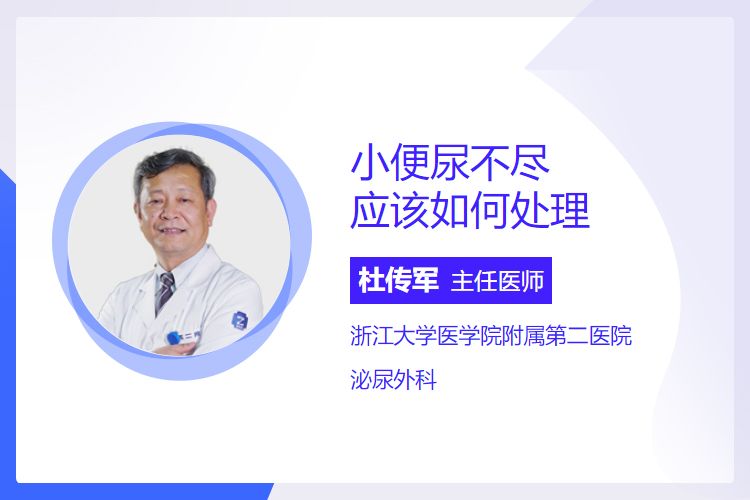 小便尿不尽
应该如何处理

杜传军 主任医师

浙江大学医学院附属第二医院

泌尿外科